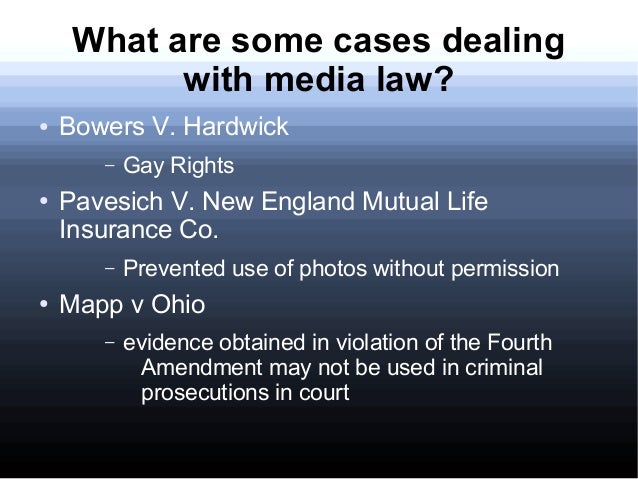 What are some cases dealing with media law?

• Bowers V. Hardwick
  – Gay Rights
• Pavesich V. New England Mutual Life Insurance Co.
  – Prevented use of photos without permission
• Mapp v Ohio
  – evidence obtained in violation of the Fourth Amendment may not be used in criminal prosecutions in court